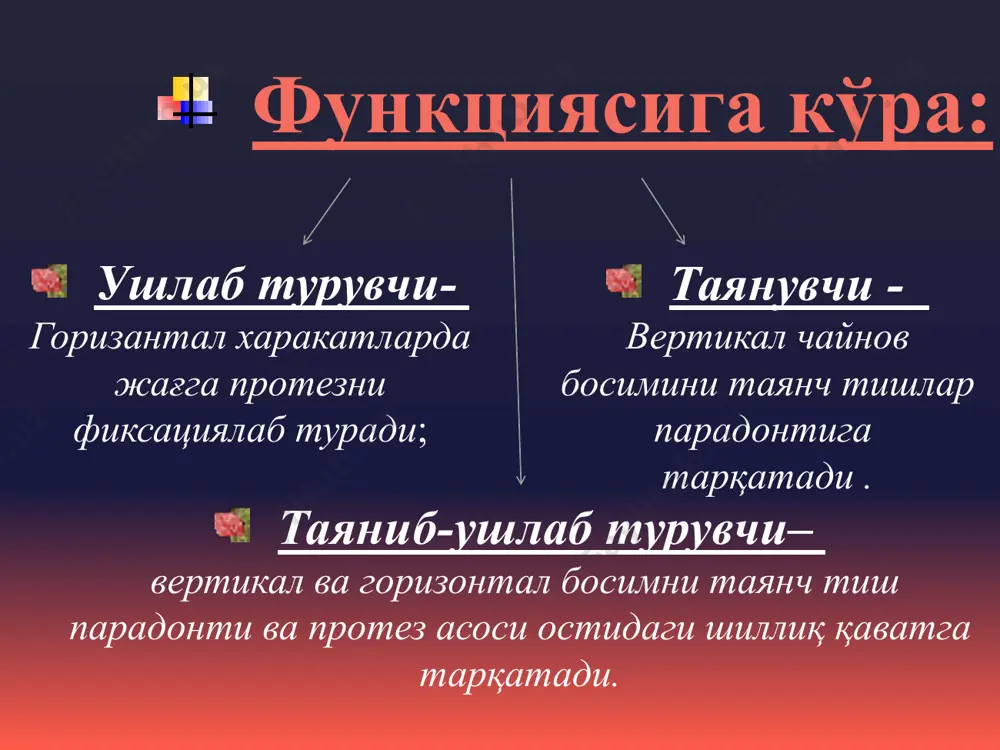 Функциясига кўра:

Ушлаб турувчи-
Горизантал харакатларда жағга протезни фиксациялаб туради;

Таянувчи -
Вертикал чайнов босимини таянч тишлар парадонтига тарқатади .

Таяниб-ушлаб турувчи–
вертикал ва горизонтал босимни таянч тиш парадонти ва протез асоси остидаги шиллиқ қаватга тарқатади.